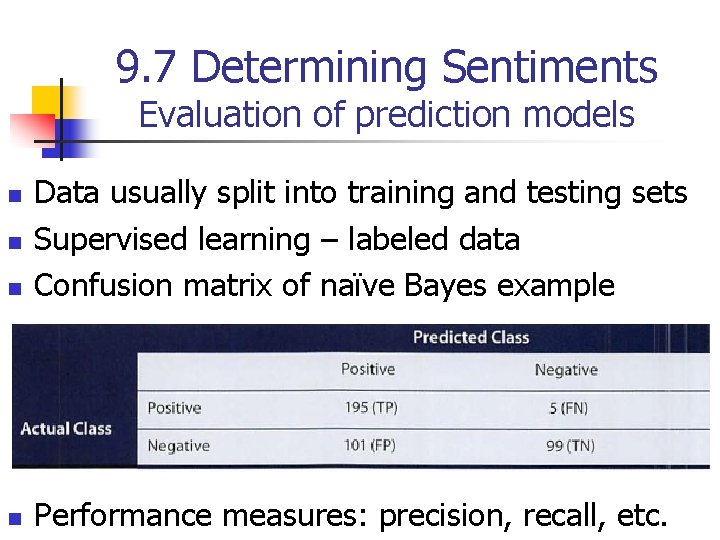 9.7 Determining Sentiments
Evaluation of prediction models

- Data usually split into training and testing sets
- Supervised learning – labeled data
- Confusion matrix of naïve Bayes example

| | | Predicted Class | |
|---|---|---|---|
| | | Positive | Negative |
| Actual Class | Positive | 195 (TP) | 5 (FN) |
| | Negative | 101 (FP) | 99 (TN) |

- Performance measures: precision, recall, etc.